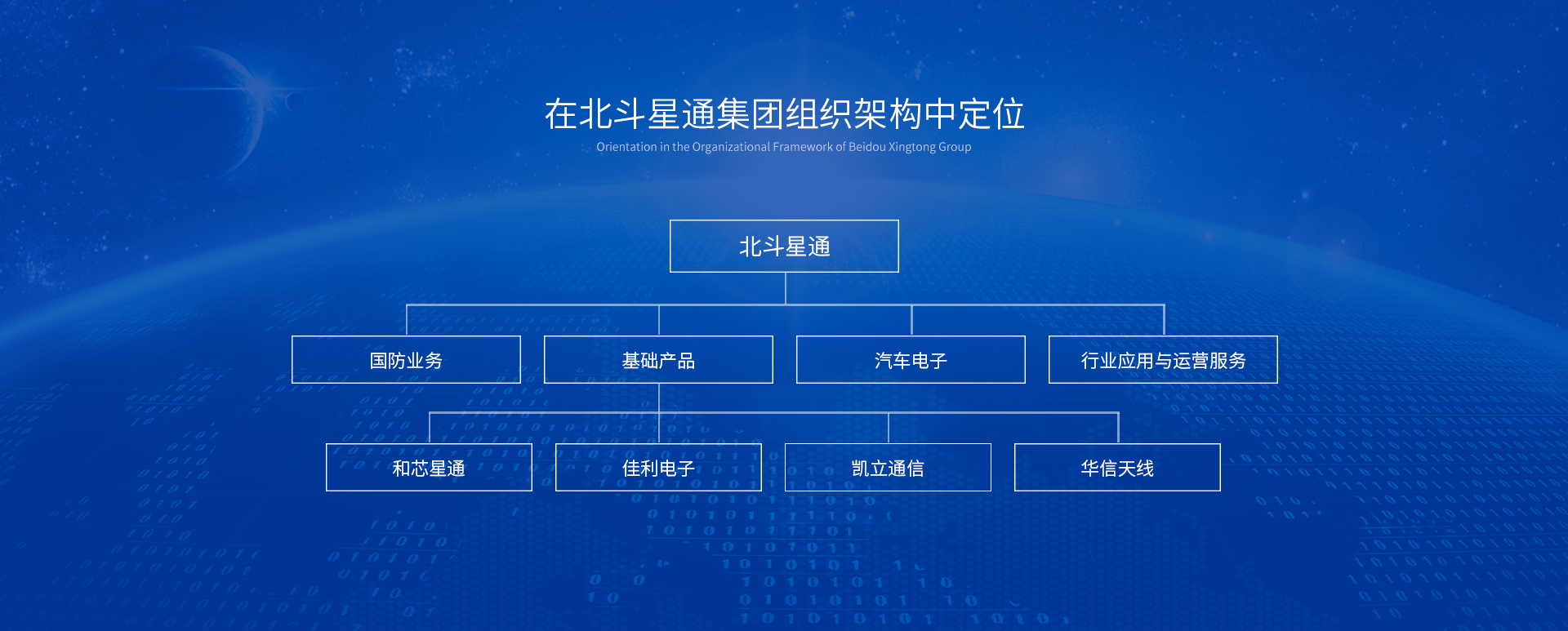 在北斗星通集团组织架构中定位

Orientation in the Organizational Framework of Beidou Xingtong Group

北斗星通

国防业务

基础产品

汽车电子

行业应用与运营服务

和芯星通

佳利电子

凯立通信

华信天线